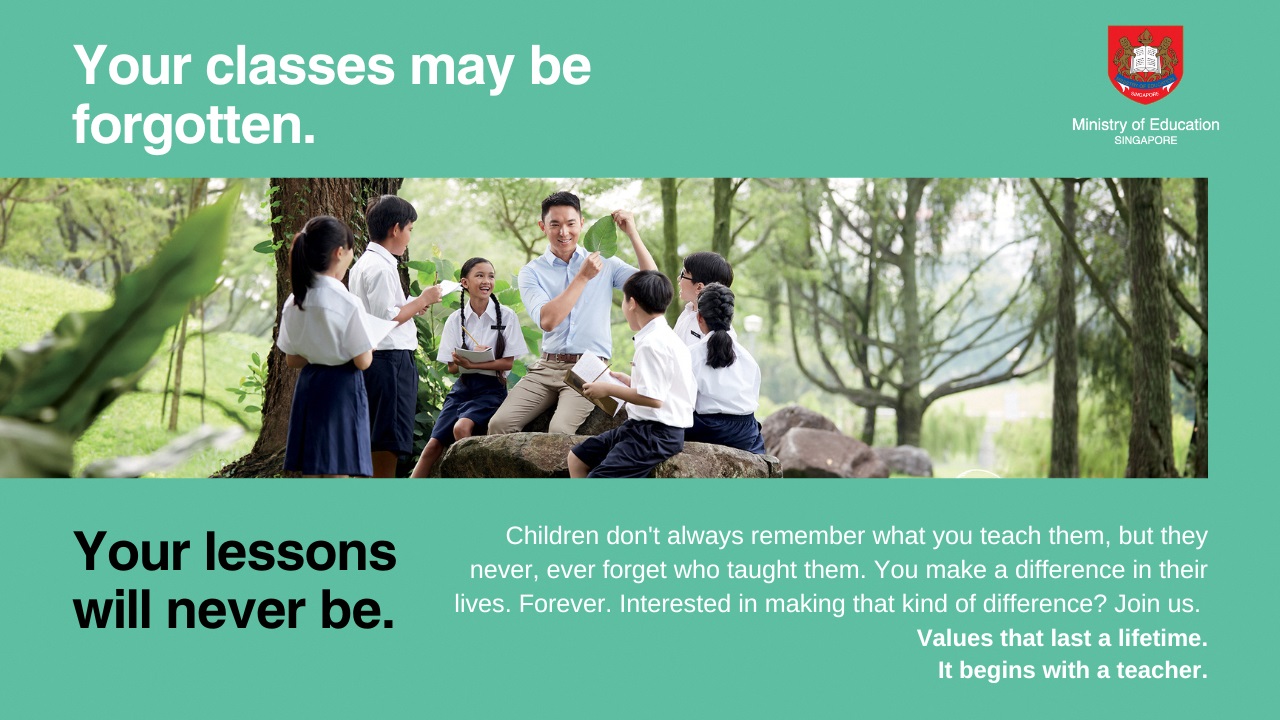 Your classes may be forgotten.

SINGAPORE

Ministry of Education
SINGAPORE

Your lessons will never be.

Children don't always remember what you teach them, but they never, ever forget who taught them. You make a difference in their lives. Forever. Interested in making that kind of difference? Join us.

Values that last a lifetime.
It begins with a teacher.